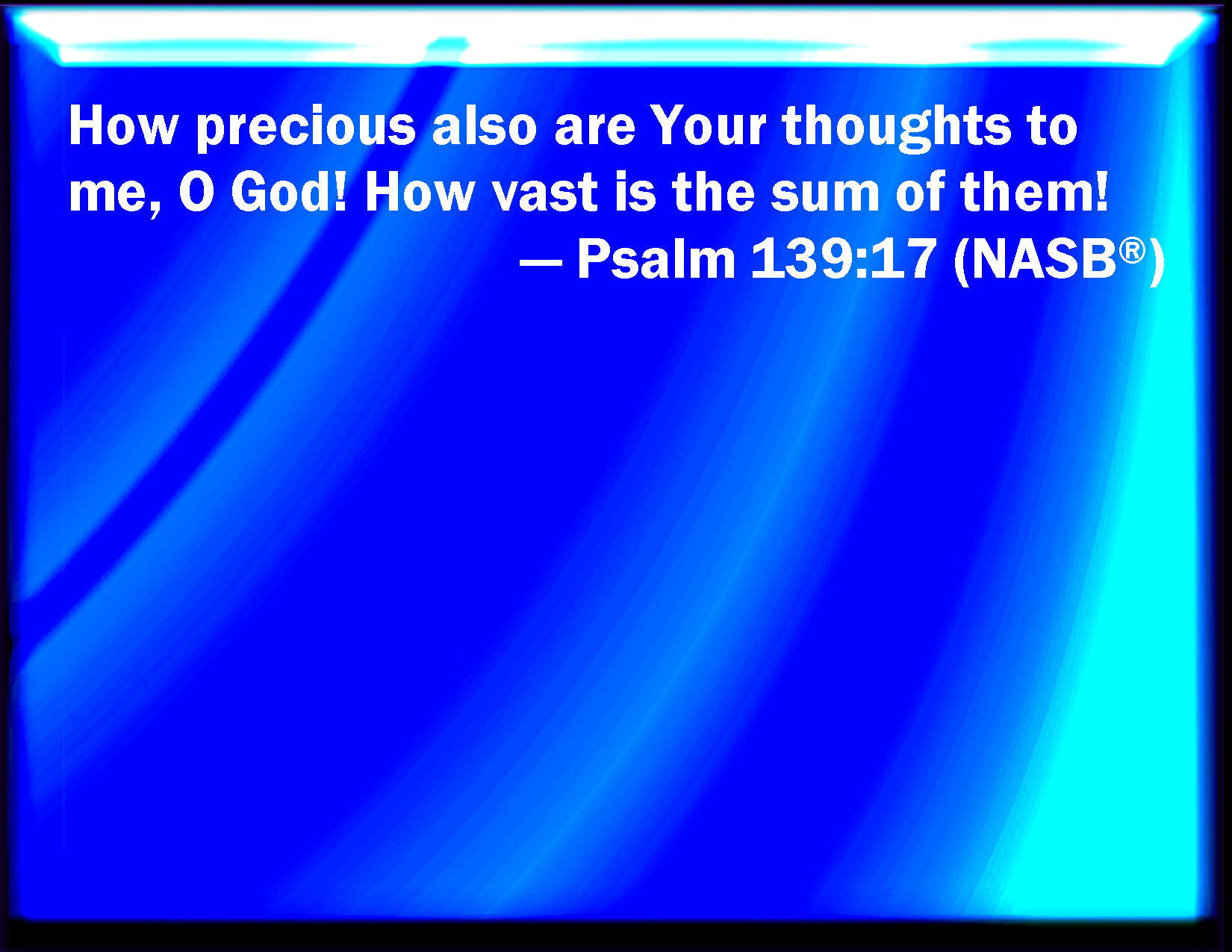 How precious also are Your thoughts to me, O God! How vast is the sum of them!
— Psalm 139:17 (NASB®)